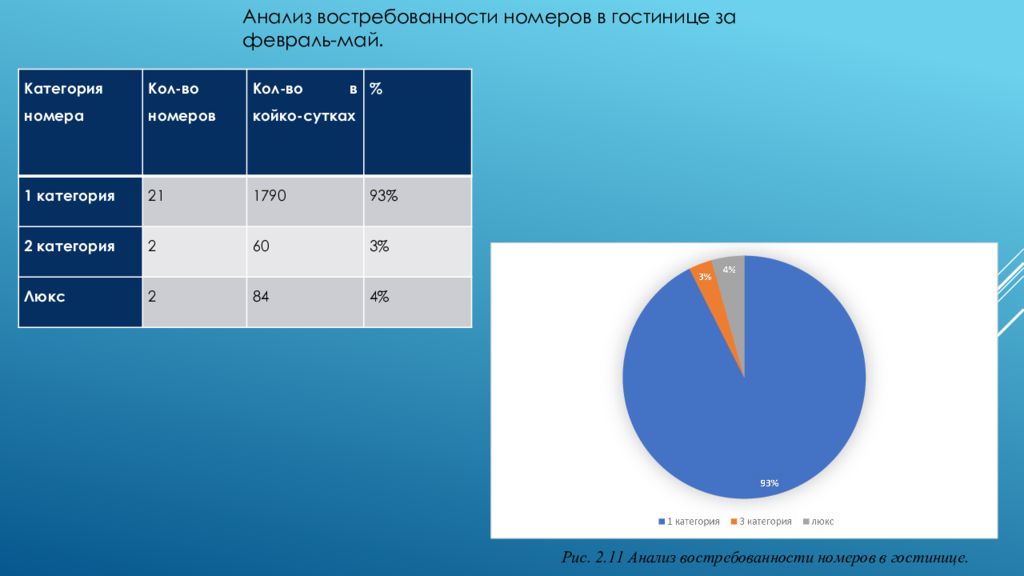 Анализ востребованности номеров в гостинице за февраль-май.

| Категория номера | Кол-во номеров | Кол-во в койко-сутках | % |
|---|---|---|---|
| 1 категория | 21 | 1790 | 93% |
| 2 категория | 2 | 60 | 3% |
| Люкс | 2 | 84 | 4% |

3%
4%
93%

1 категория
3 категория
люкс

Рис. 2.11 Анализ востребованности номеров в гостинице.